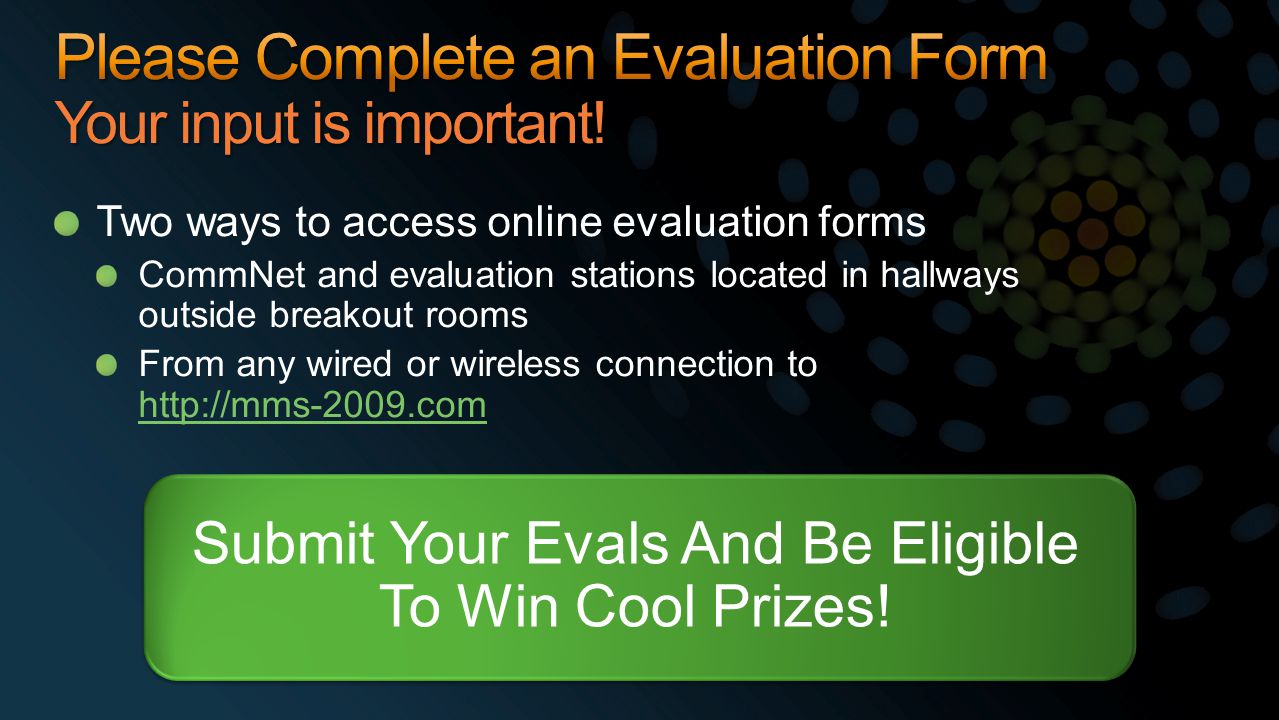 Please Complete an Evaluation Form
Your input is important!

Two ways to access online evaluation forms

CommNet and evaluation stations located in hallways outside breakout rooms

From any wired or wireless connection to http://mms-2009.com

Submit Your Evals And Be Eligible To Win Cool Prizes!